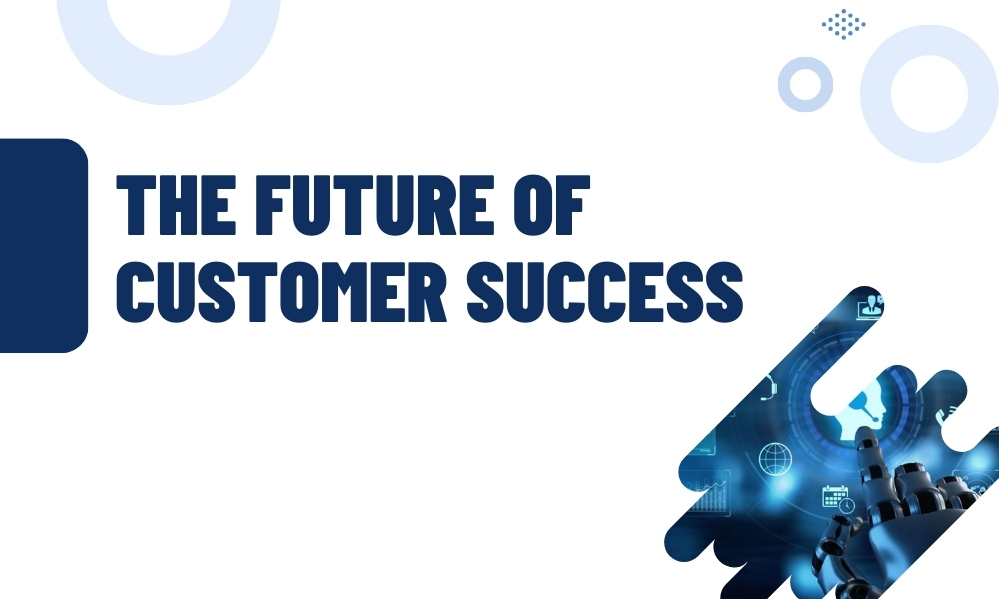 THE FUTURE OF CUSTOMER SUCCESS